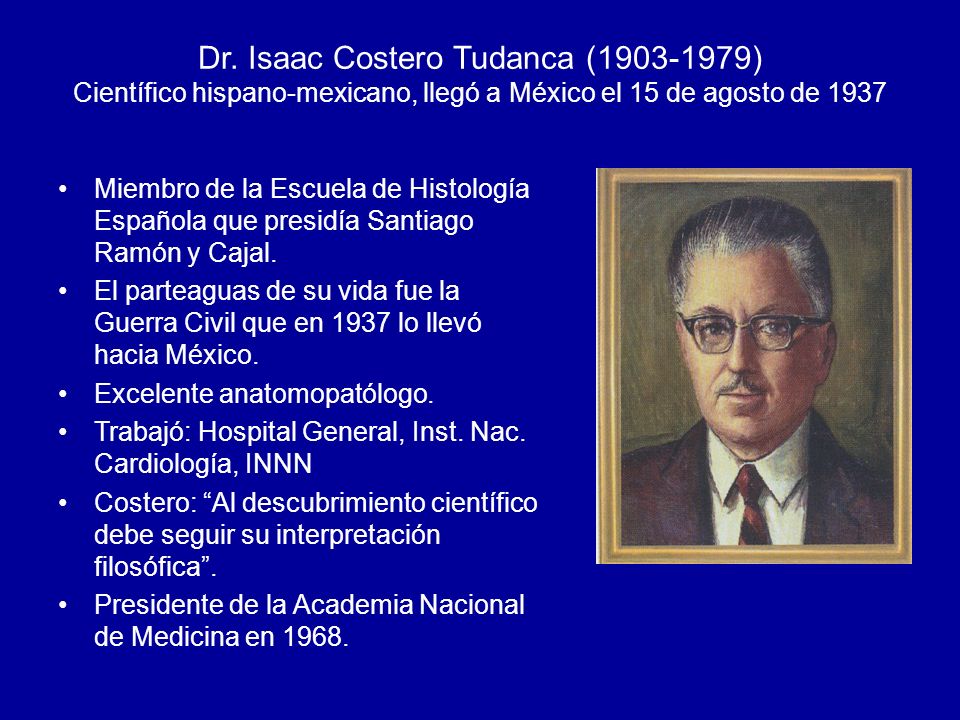 Dr. Isaac Costero Tudanca (1903-1979)
Científico hispano-mexicano, llegó a México el 15 de agosto de 1937

• Miembro de la Escuela de Histología Española que presidía Santiago Ramón y Cajal.
• El parteaguas de su vida fue la Guerra Civil que en 1937 lo llevó hacia México.
• Excelente anatomopatólogo.
• Trabajó: Hospital General, Inst. Nac. Cardiología, INNN
• Costero: “Al descubrimiento científico debe seguir su interpretación filosófica”.
• Presidente de la Academia Nacional de Medicina en 1968.